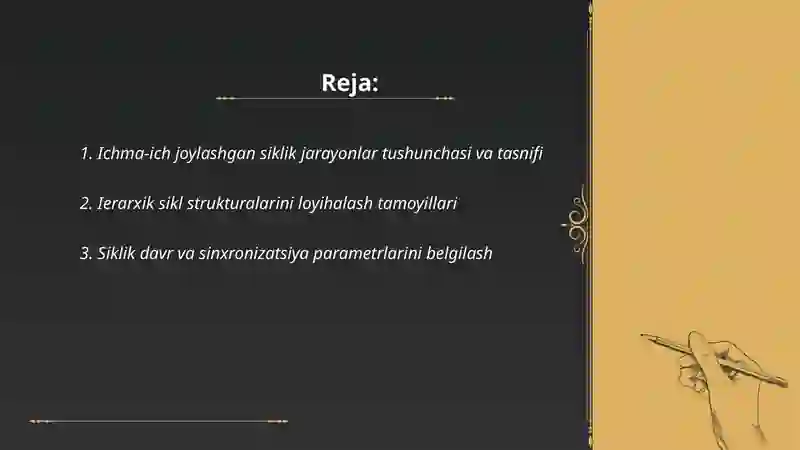 Reja:

1. Ichma-ich joylashgan siklik jarayonlar tushunchasi va tasnifi

2. Ierarxik sikl strukturalarini loyihalash tamoyillari

3. Siklik davr va sinxronizatsiya parametrlarini belgilash